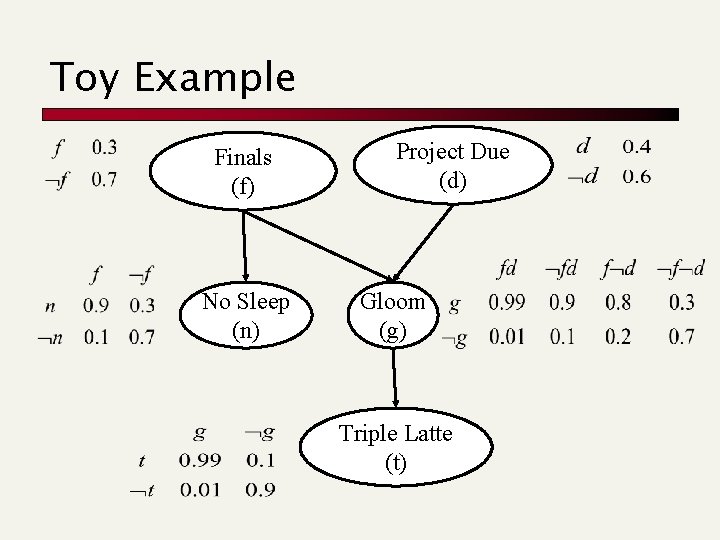 Toy Example

| | |
|---|---|
| $f$ | 0.3 |
| $\neg f$ | 0.7 |

Finals (f)

Project Due (d)

| | |
|---|---|
| $d$ | 0.4 |
| $\neg d$ | 0.6 |

| | $f$ | $\neg f$ |
|---|---|---|
| $n$ | 0.9 | 0.3 |
| $\neg n$ | 0.1 | 0.7 |

No Sleep (n)

Gloom (g)

| | $fd$ | $\neg fd$ | $f\neg d$ | $\neg f\neg d$ |
|---|---|---|---|---|
| $g$ | 0.99 | 0.9 | 0.8 | 0.3 |
| $\neg g$ | 0.01 | 0.1 | 0.2 | 0.7 |

| | $g$ | $\neg g$ |
|---|---|---|
| $t$ | 0.99 | 0.1 |
| $\neg t$ | 0.01 | 0.9 |

Triple Latte (t)